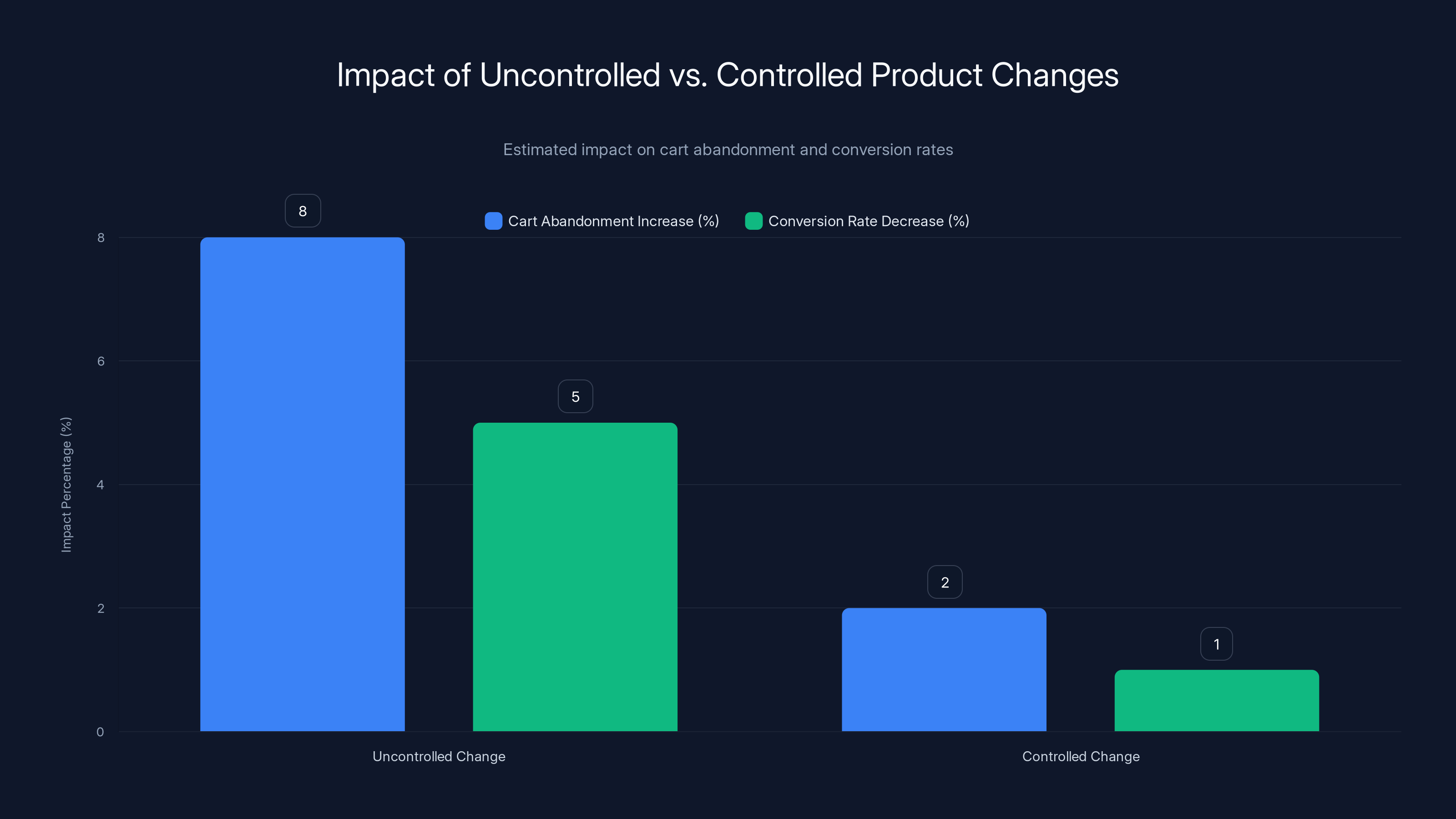 Impact of Uncontrolled vs. Controlled Product Changes

Estimated impact on cart abandonment and conversion rates

Cart Abandonment Increase (%)
Conversion Rate Decrease (%)

Impact Percentage (%)

8
6
4
2
0

8
5
2
1

Uncontrolled Change
Controlled Change